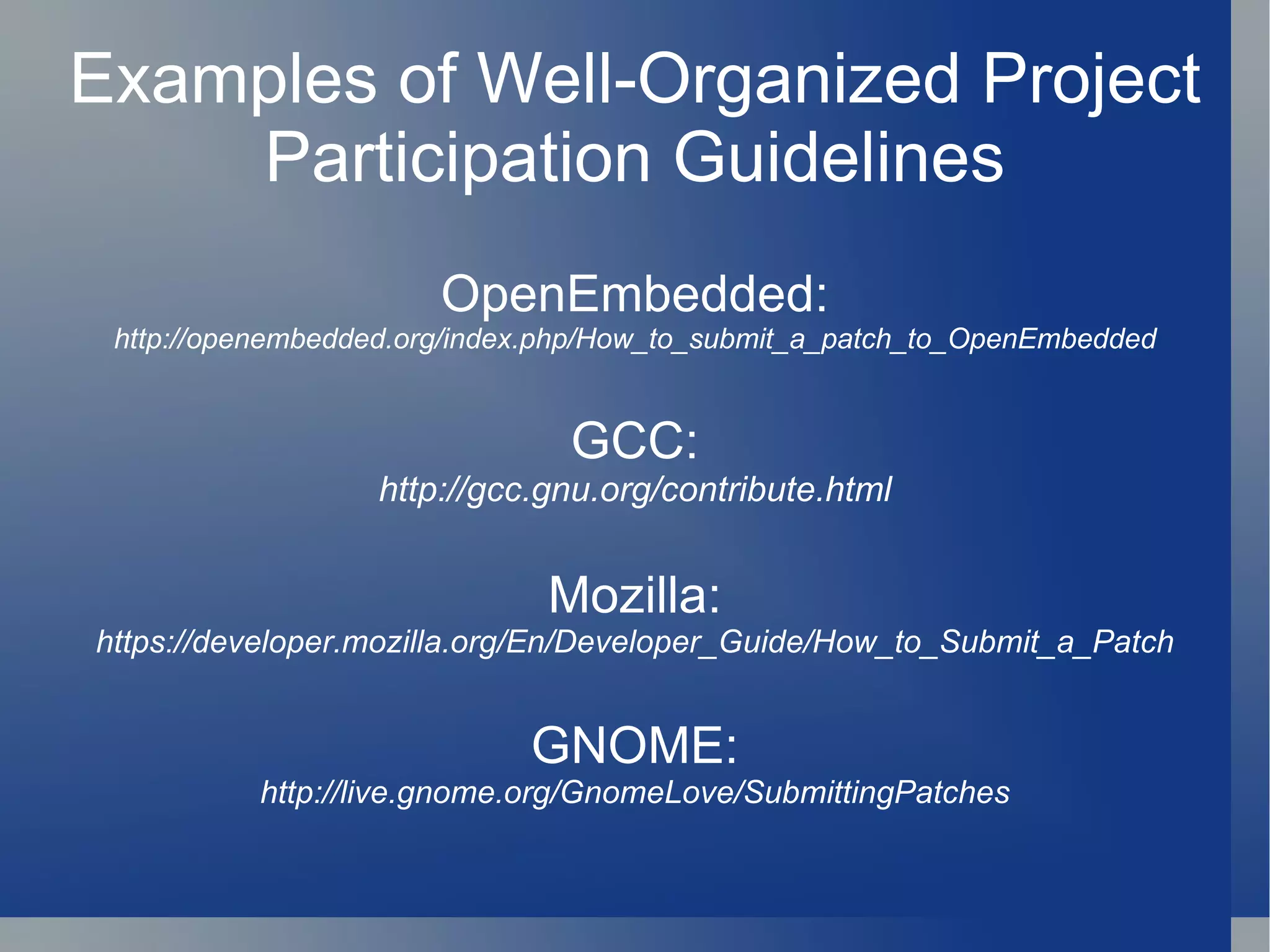 Examples of Well-Organized Project Participation Guidelines

OpenEmbedded:
http://openembedded.org/index.php/How_to_submit_a_patch_to_OpenEmbedded

GCC:
http://gcc.gnu.org/contribute.html

Mozilla:
https://developer.mozilla.org/En/Developer_Guide/How_to_Submit_a_Patch

GNOME:
http://live.gnome.org/GnomeLove/SubmittingPatches